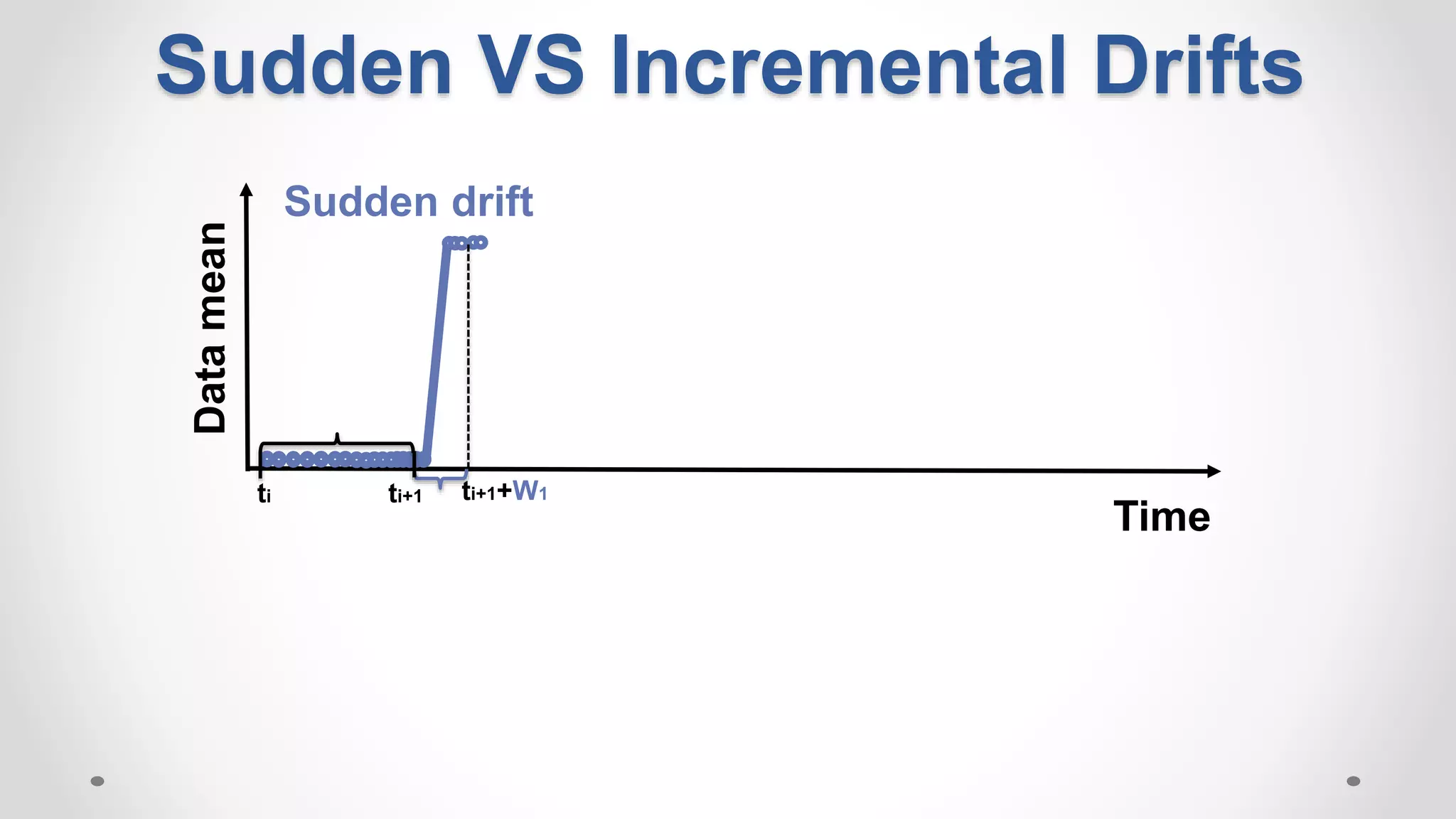 Sudden VS Incremental Drifts

Sudden drift

Data mean

$t_i$

$t_{i+1}$

$t_{i+1}+W_1$

Time